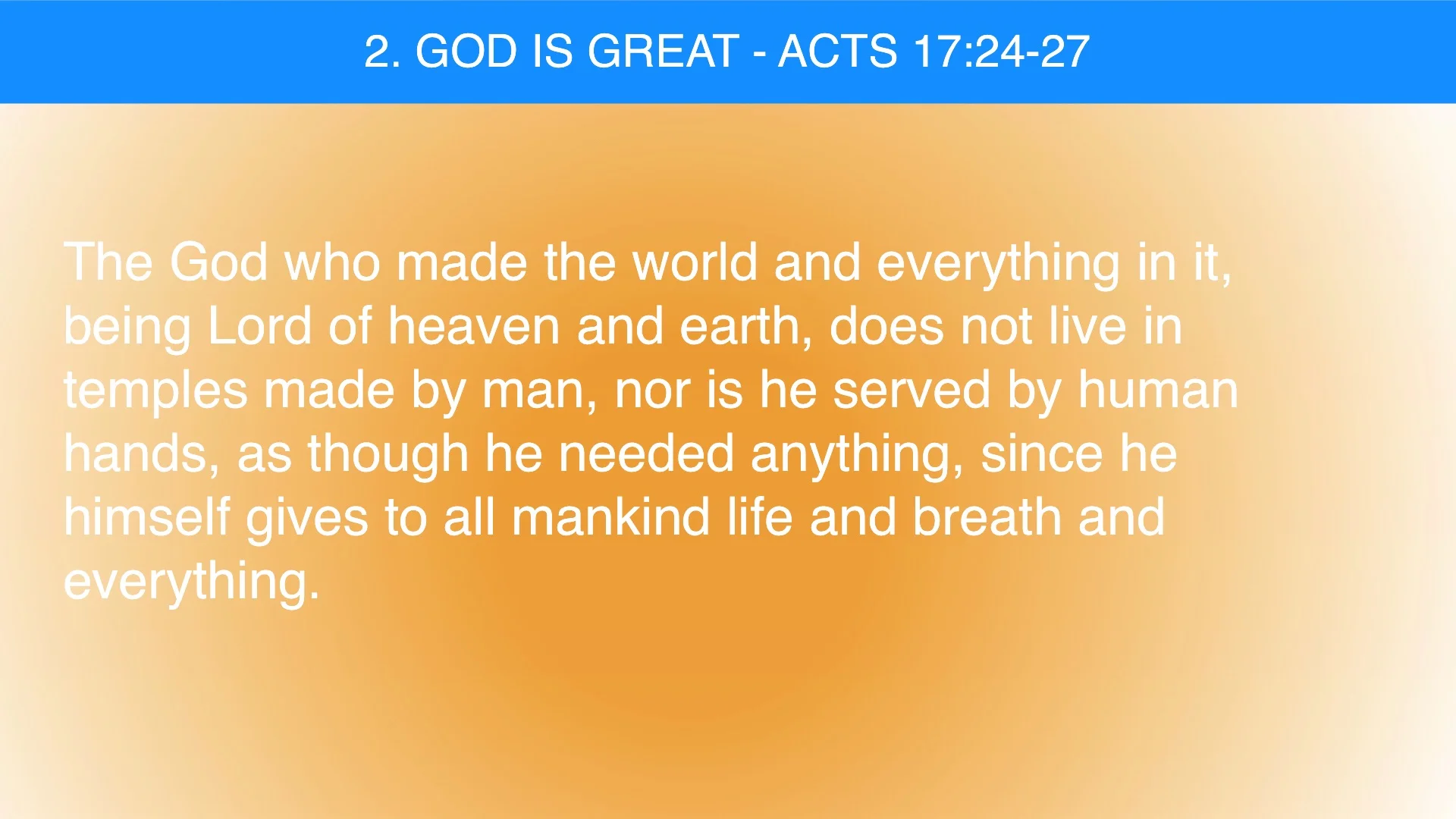 2. GOD IS GREAT - ACTS 17:24-27

The God who made the world and everything in it, being Lord of heaven and earth, does not live in temples made by man, nor is he served by human hands, as though he needed anything, since he himself gives to all mankind life and breath and everything.